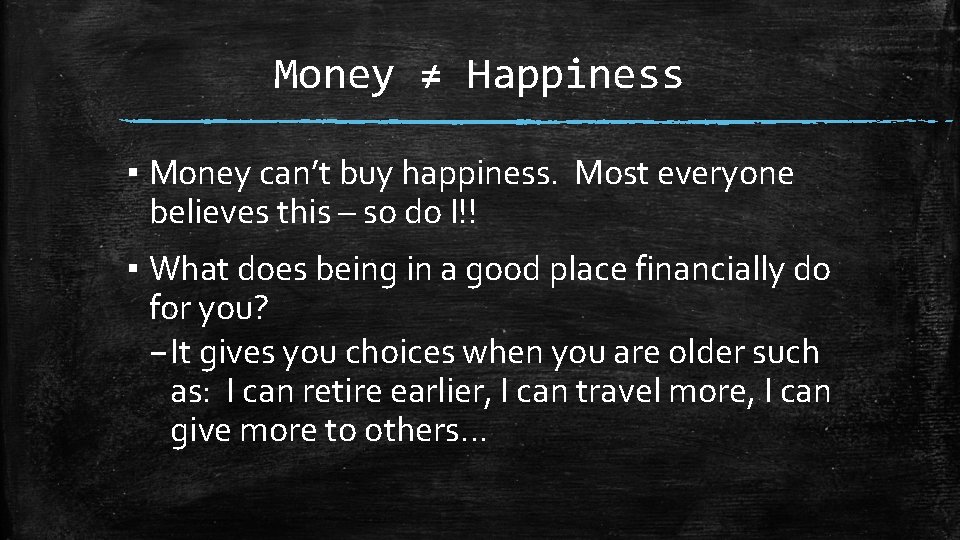 Money ≠ Happiness

▪ Money can't buy happiness. Most everyone believes this – so do I!!

▪ What does being in a good place financially do for you?

– It gives you choices when you are older such as: I can retire earlier, I can travel more, I can give more to others…